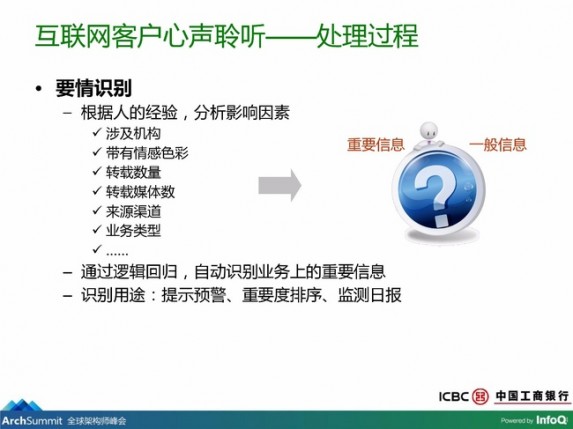 互联网客户心声聆听——处理过程

• 要情识别
 – 根据人的经验，分析影响因素
 ✓ 涉及机构
 ✓ 带有情感色彩
 ✓ 转载数量
 ✓ 转载媒体数
 ✓ 来源渠道
 ✓ 业务类型
 ✓ ……
 – 通过逻辑回归，自动识别业务上的重要信息
 – 识别用途：提示预警、重要度排序、监测日报

重要信息
一般信息
?

ICBC 中国工商银行

ArchSummit 全球架构师峰会
Powered by InfoQ